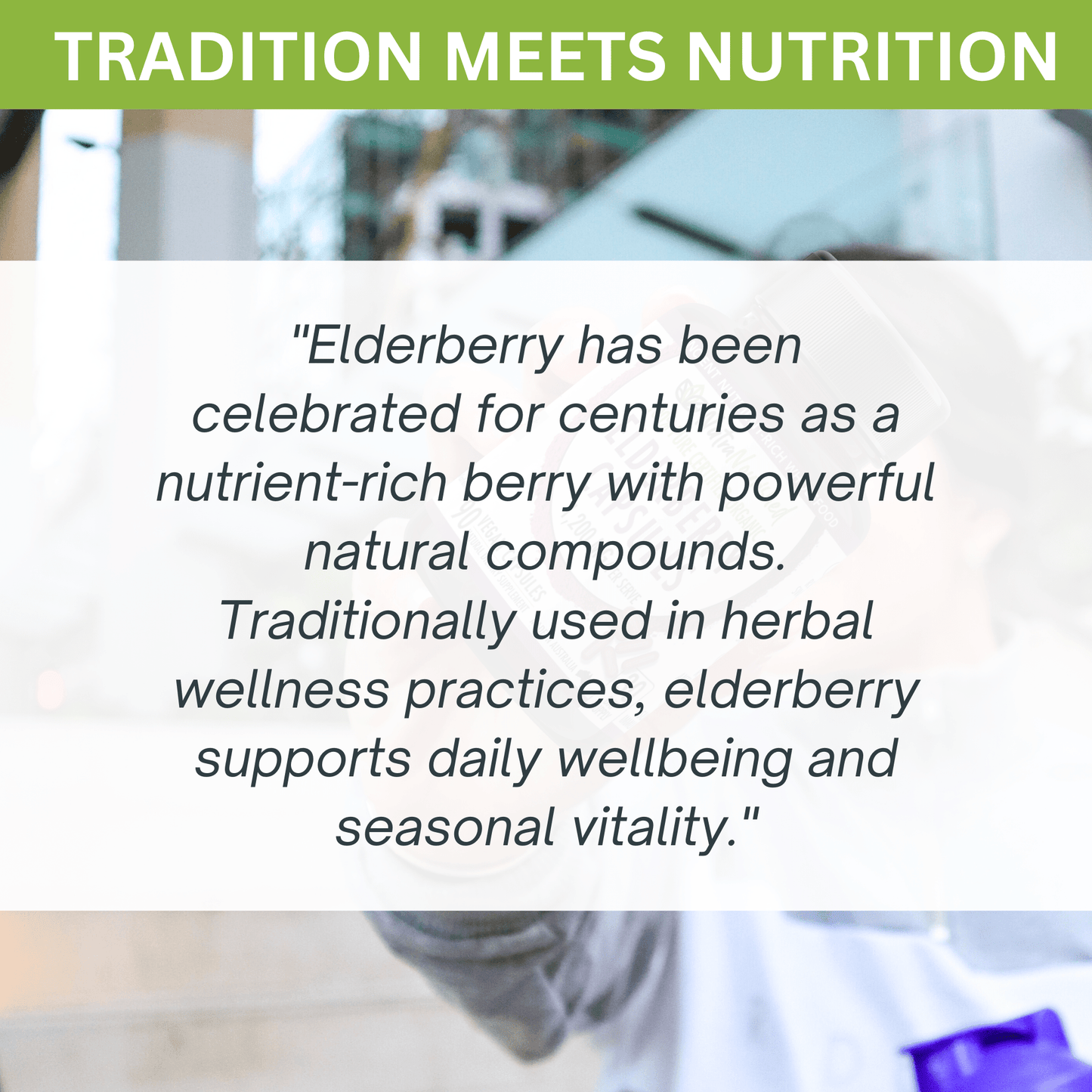 TRADITION MEETS NUTRITION

"Elderberry has been celebrated for centuries as a nutrient-rich berry with powerful natural compounds. Traditionally used in herbal wellness practices, elderberry supports daily wellbeing and seasonal vitality."